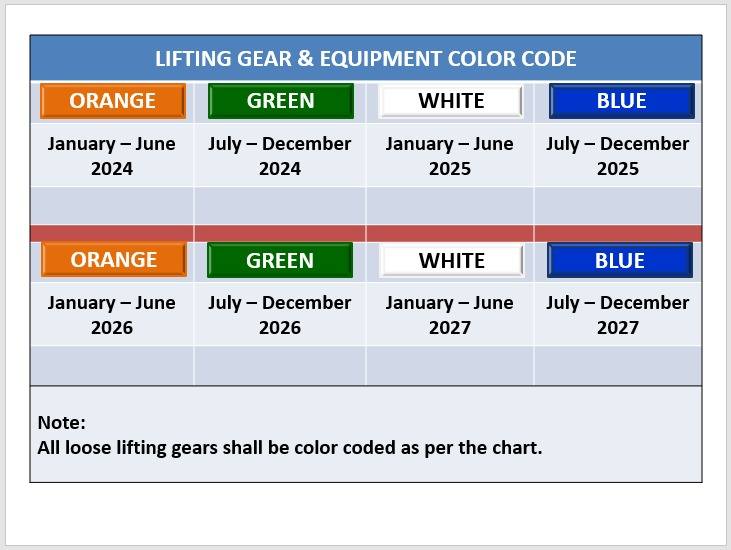 LIFTING GEAR & EQUIPMENT COLOR CODE

| ORANGE | GREEN | WHITE | BLUE |
|---|---|---|---|
| January – June 2024 | July – December 2024 | January – June 2025 | July – December 2025 |
| | | | |
| ORANGE | GREEN | WHITE | BLUE |
| January – June 2026 | July – December 2026 | January – June 2027 | July – December 2027 |
| | | | |

Note:
All loose lifting gears shall be color coded as per the chart.